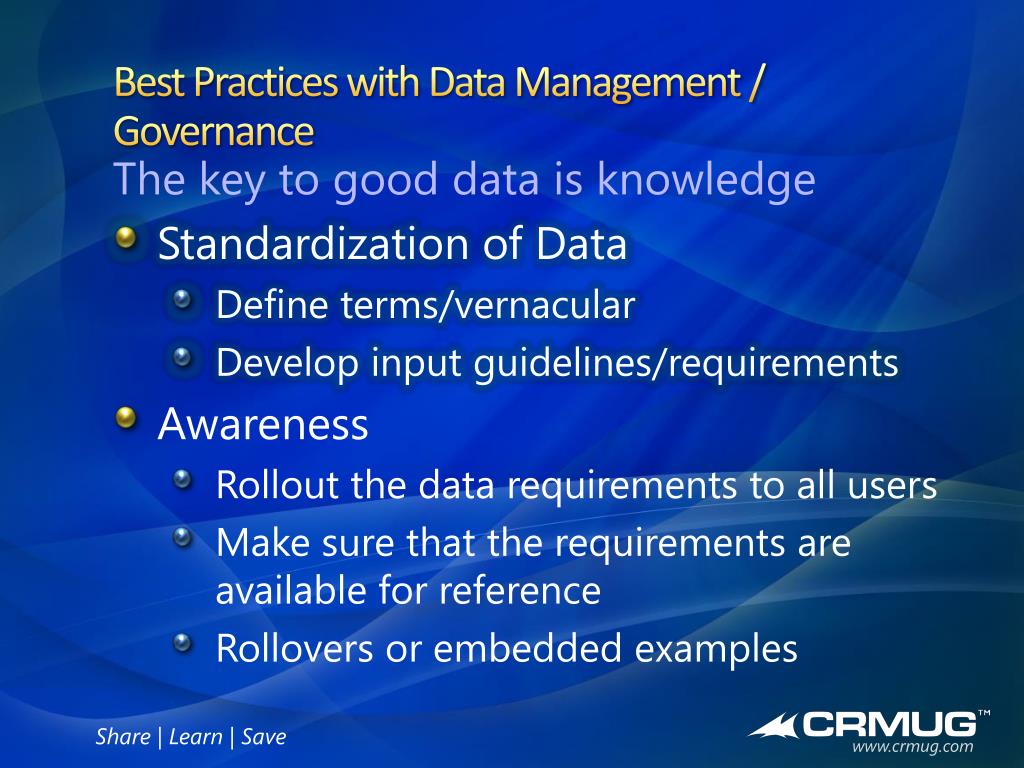 Best Practices with Data Management / Governance
The key to good data is knowledge

Standardization of Data
Define terms/vernacular
Develop input guidelines/requirements
Awareness
Rollout the data requirements to all users
Make sure that the requirements are available for reference
Rollovers or embedded examples

Share | Learn | Save

CRMUG™
www.crmug.com